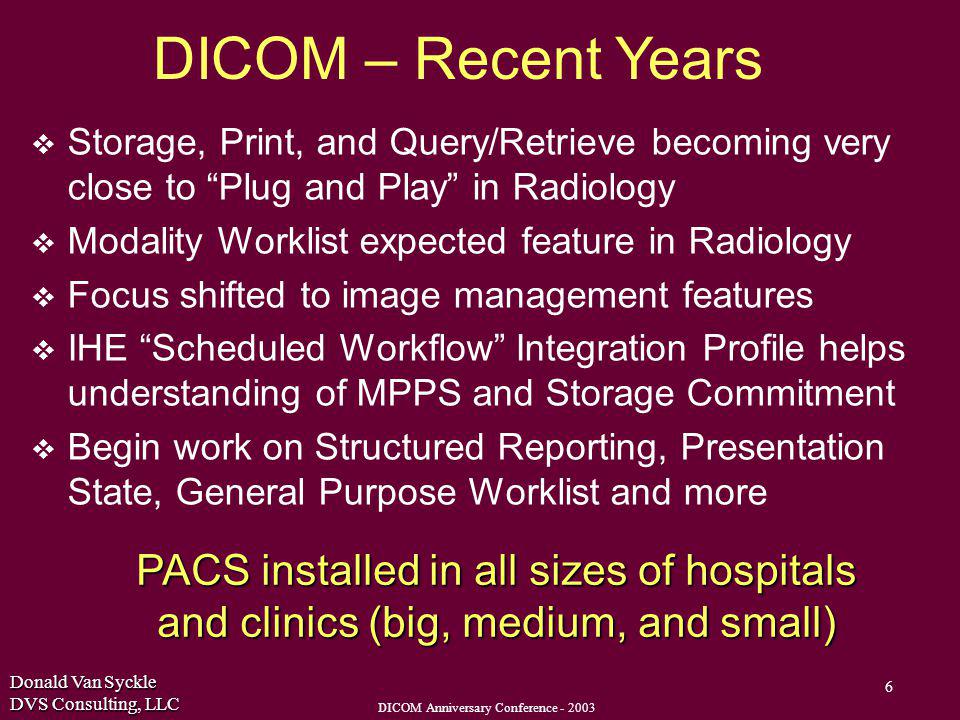 DICOM – Recent Years

❖ Storage, Print, and Query/Retrieve becoming very close to “Plug and Play” in Radiology

❖ Modality Worklist expected feature in Radiology

❖ Focus shifted to image management features

❖ IHE “Scheduled Workflow” Integration Profile helps understanding of MPPS and Storage Commitment

❖ Begin work on Structured Reporting, Presentation State, General Purpose Worklist and more

PACS installed in all sizes of hospitals and clinics (big, medium, and small)

Donald Van Syckle
DVS Consulting, LLC

DICOM Anniversary Conference - 2003

6